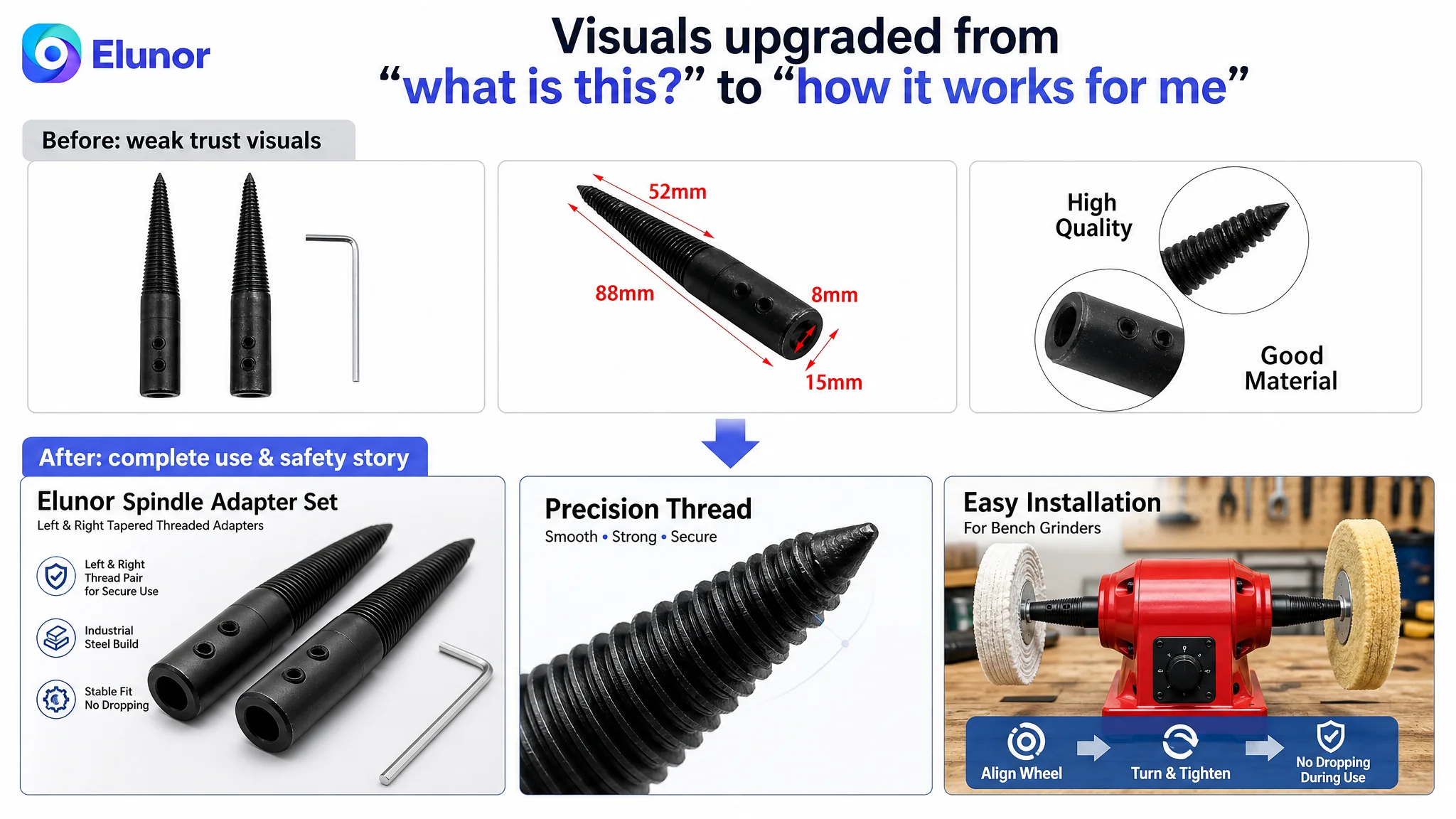 Elunor

Visuals upgraded from
"what is this?" to "how it works for me"

Before: weak trust visuals

52mm

88mm

8mm

15mm

High
Quality

Good
Material

After: complete use & safety story

Elunor Spindle Adapter Set
Left & Right Tapered Threaded Adapters

Left & Right
Thread Pair
for Secure Use

Industrial
Steel Build

Stable Fit
No Dropping

Precision Thread
Smooth • Strong • Secure

Easy Installation
For Bench Grinders

Align Wheel

Turn & Tighten

No Dropping
During Use